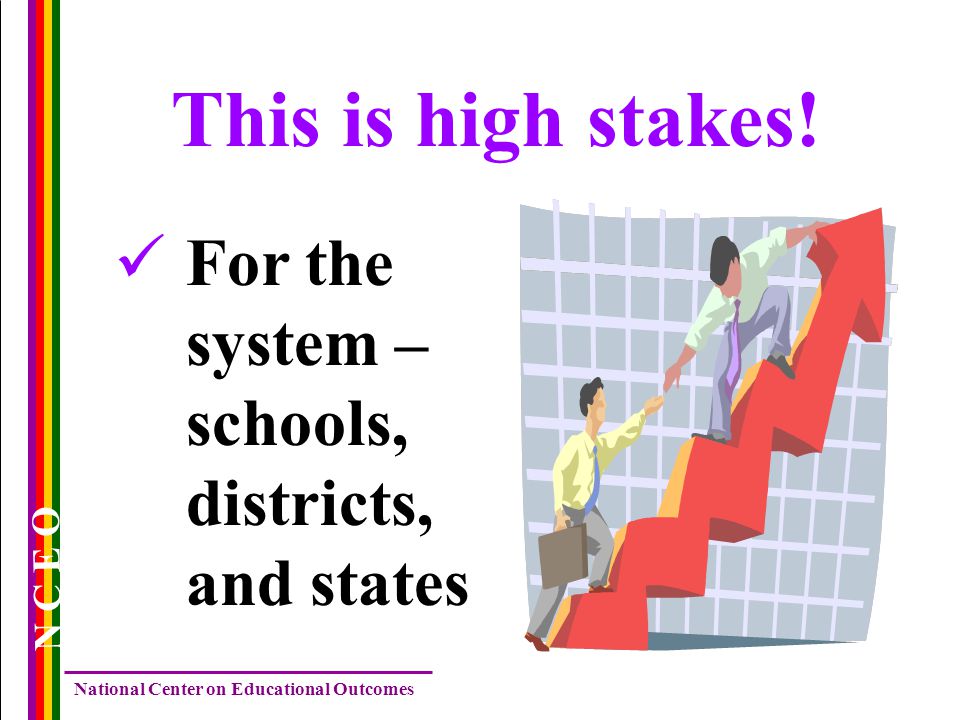 This is high stakes!

✓ For the system – schools, districts, and states

NCEO

National Center on Educational Outcomes